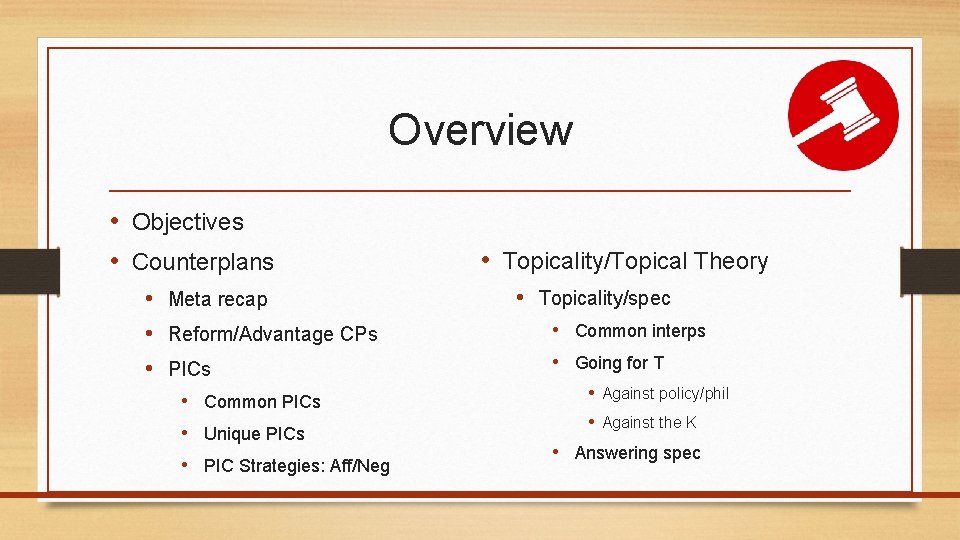 Overview

• Objectives
• Counterplans
  • Meta recap
  • Reform/Advantage CPs
  • PICs
    • Common PICs
    • Unique PICs
    • PIC Strategies: Aff/Neg

• Topicality/Topical Theory
  • Topicality/spec
    • Common interps
    • Going for T
      • Against policy/phil
      • Against the K
    • Answering spec